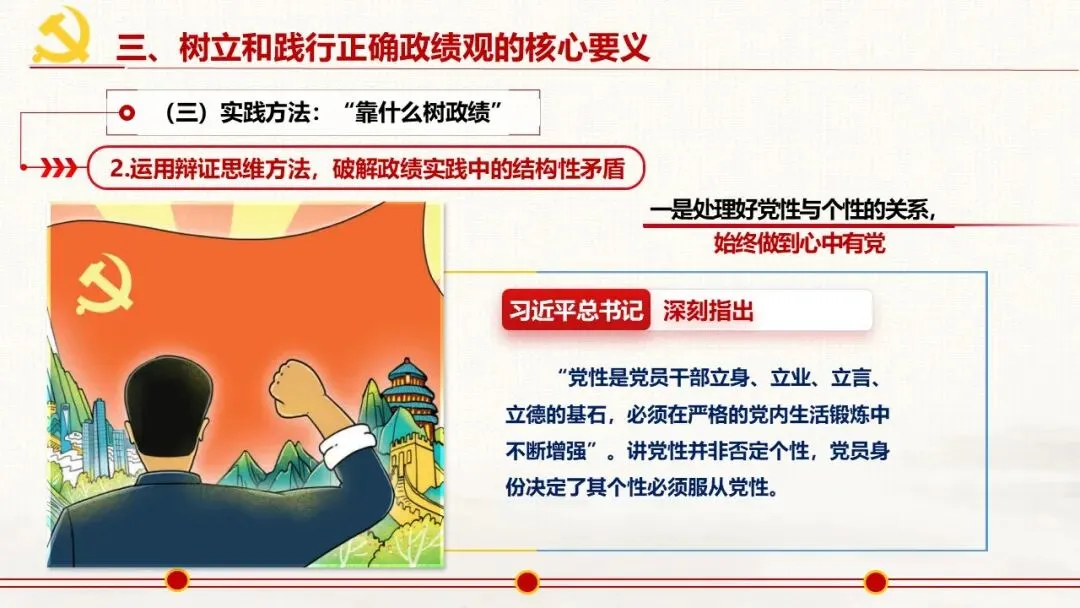 三、树立和践行正确政绩观的核心要义

（三）实践方法：“靠什么树政绩”

2.运用辩证思维方法，破解政绩实践中的结构性矛盾

一是处理好党性与个性的关系，始终做到心中有党

习近平总书记 深刻指出

“党性是党员干部立身、立业、立言、立德的基石，必须在严格的党内生活锻炼中不断增强”。讲党性并非否定个性，党员身份决定了其个性必须服从党性。